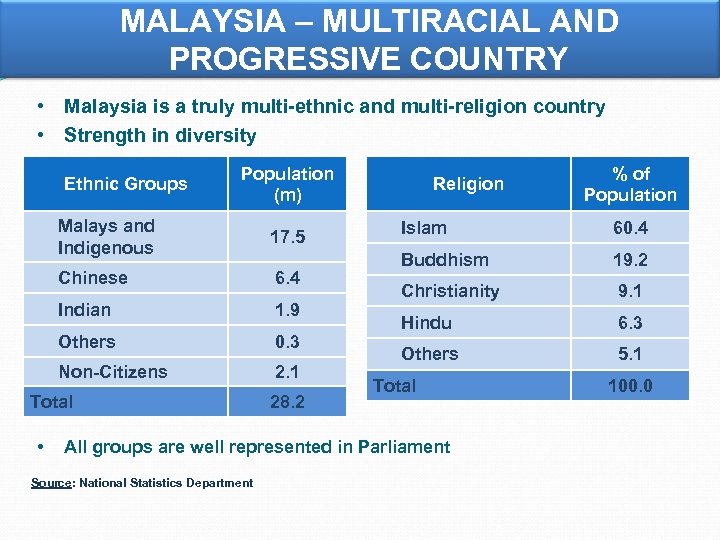 MALAYSIA – MULTIRACIAL AND PROGRESSIVE COUNTRY

• Malaysia is a truly multi-ethnic and multi-religion country
• Strength in diversity

| Ethnic Groups | Population (m) |
|---|---|
| Malays and Indigenous | 17.5 |
| Chinese | 6.4 |
| Indian | 1.9 |
| Others | 0.3 |
| Non-Citizens | 2.1 |
| Total | 28.2 |

| Religion | % of Population |
|---|---|
| Islam | 60.4 |
| Buddhism | 19.2 |
| Christianity | 9.1 |
| Hindu | 6.3 |
| Others | 5.1 |
| Total | 100.0 |

• All groups are well represented in Parliament

Source: National Statistics Department